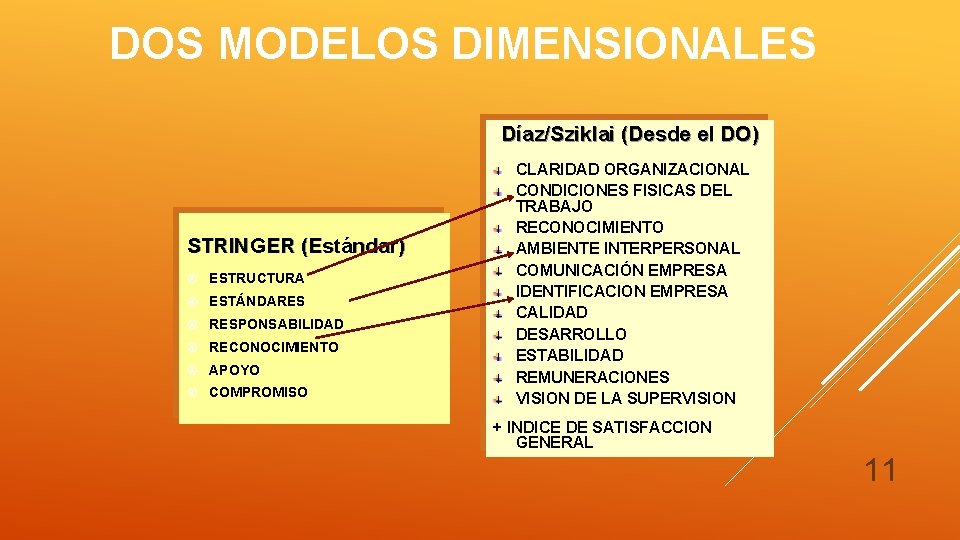 DOS MODELOS DIMENSIONALES

STRINGER (Estándar)

ESTRUCTURA
ESTÁNDARES
RESPONSABILIDAD
RECONOCIMIENTO
APOYO
COMPROMISO

Díaz/Sziklai (Desde el DO)

CLARIDAD ORGANIZACIONAL
CONDICIONES FISICAS DEL TRABAJO
RECONOCIMIENTO
AMBIENTE INTERPERSONAL
COMUNICACIÓN EMPRESA
IDENTIFICACION EMPRESA
CALIDAD
DESARROLLO
ESTABILIDAD
REMUNERACIONES
VISION DE LA SUPERVISION

+ INDICE DE SATISFACCION GENERAL

11